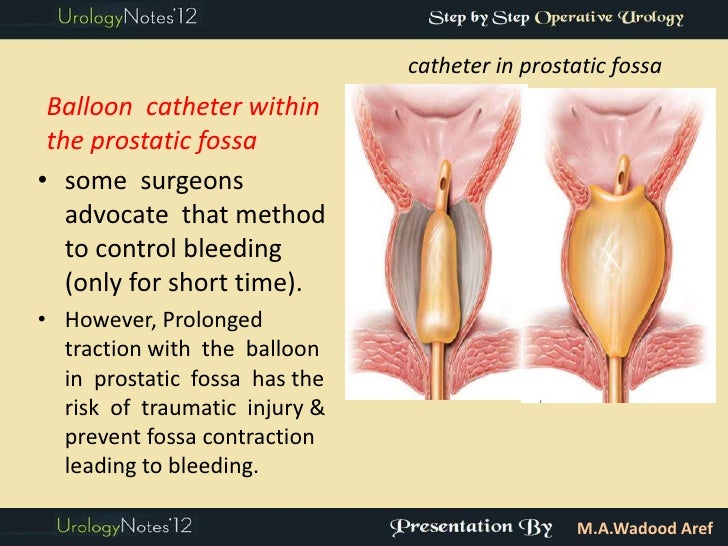 UrologyNotes'12

Step by Step Operative Urology

catheter in prostatic fossa

Balloon catheter within the prostatic fossa

• some surgeons advocate that method to control bleeding (only for short time).

• However, Prolonged traction with the balloon in prostatic fossa has the risk of traumatic injury & prevent fossa contraction leading to bleeding.

UrologyNotes'12

Presentation By M.A.Wadood Aref